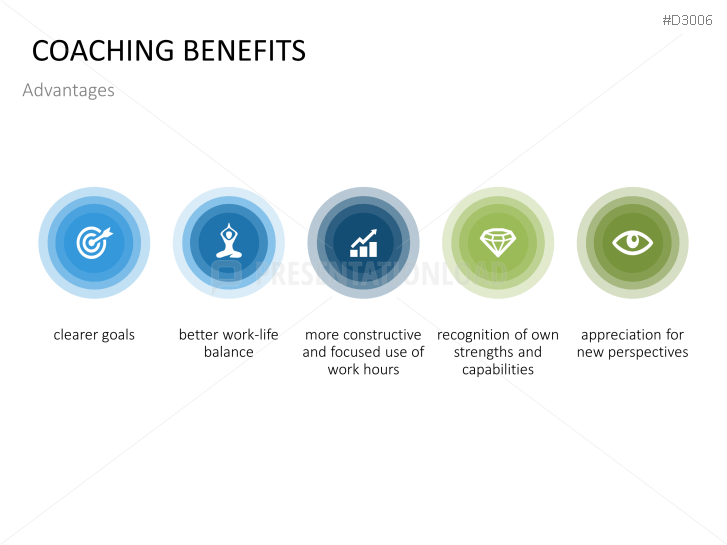 #D3006

COACHING BENEFITS

Advantages

PRESENTATIONLOAD

clearer goals

better work-life balance

more constructive and focused use of work hours

recognition of own strengths and capabilities

appreciation for new perspectives